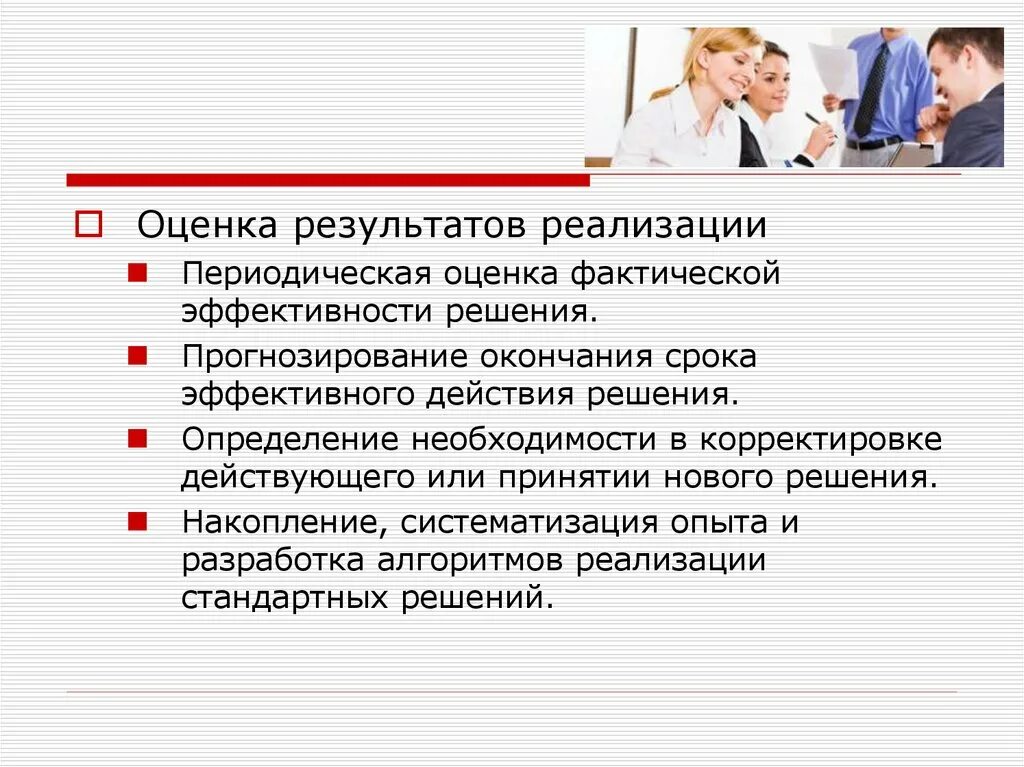 Оценка результатов реализации

Периодическая оценка фактической эффективности решения.

Прогнозирование окончания срока эффективного действия решения.

Определение необходимости в корректировке действующего или принятии нового решения.

Накопление, систематизация опыта и разработка алгоритмов реализации стандартных решений.